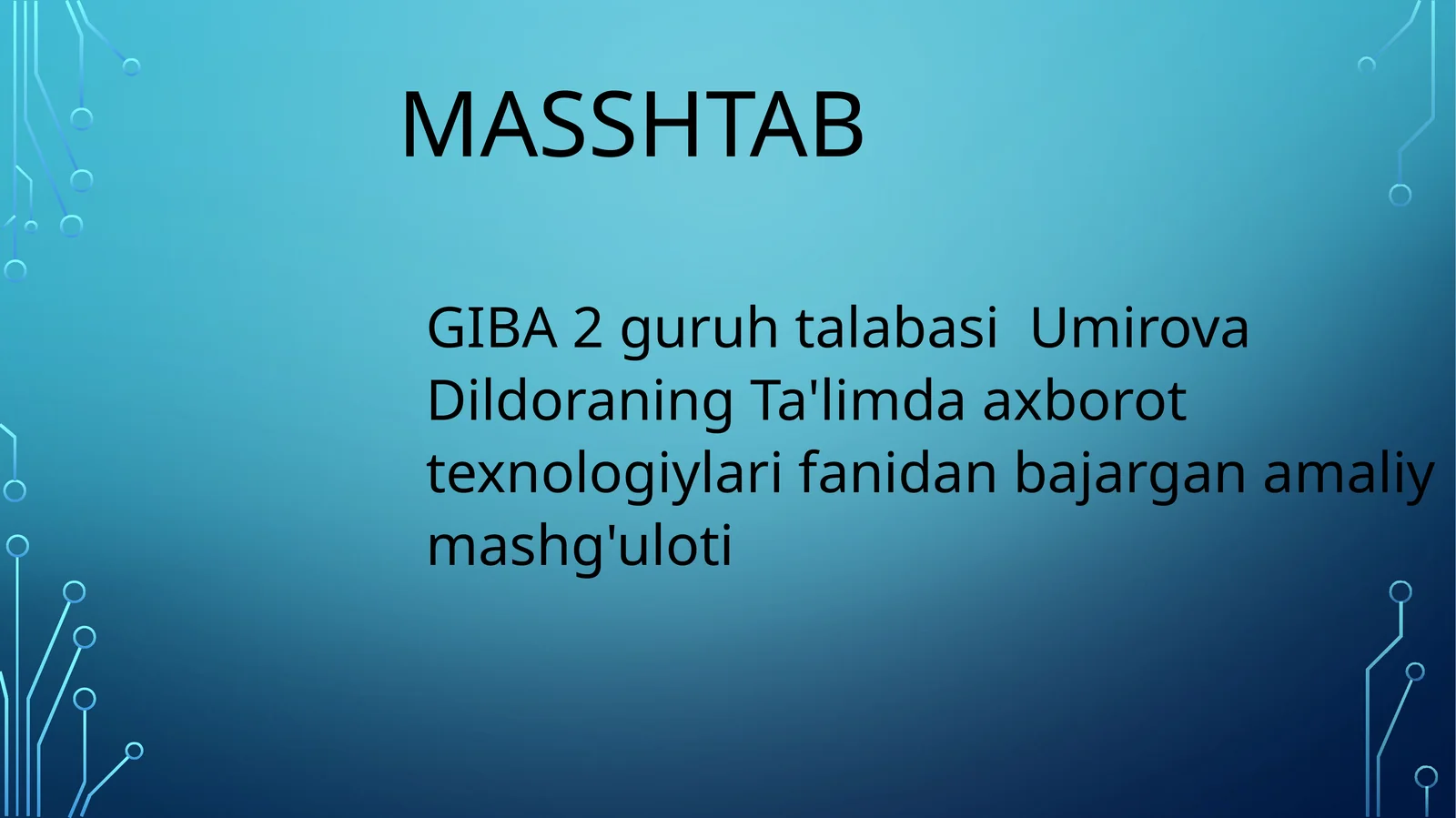 MASSHTAB

GIBA 2 guruh talabasi  Umirova Dildoraning Ta'limda axborot texnologiylari fanidan bajargan amaliy mashg'uloti